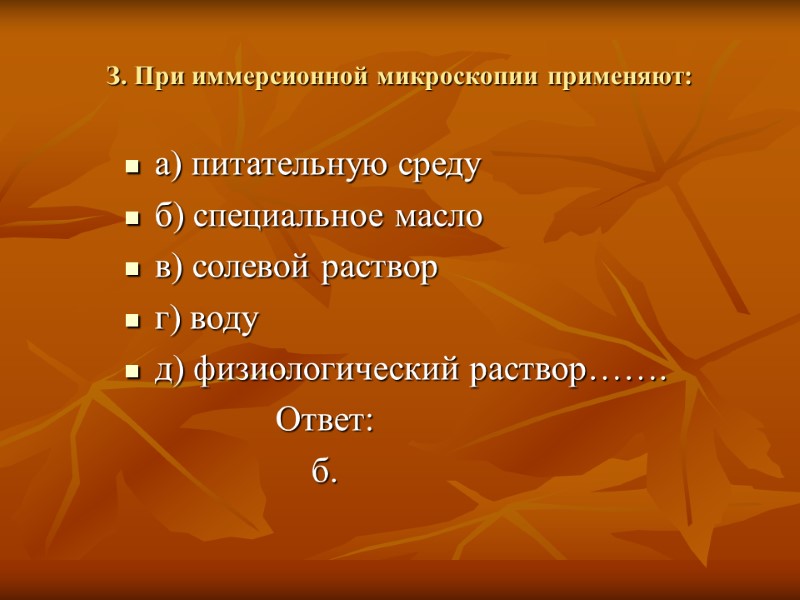 3. При иммерсионной микроскопии применяют:

- а) питательную среду
- б) специальное масло
- в) солевой раствор
- г) воду
- д) физиологический раствор…….

Ответ:

б.